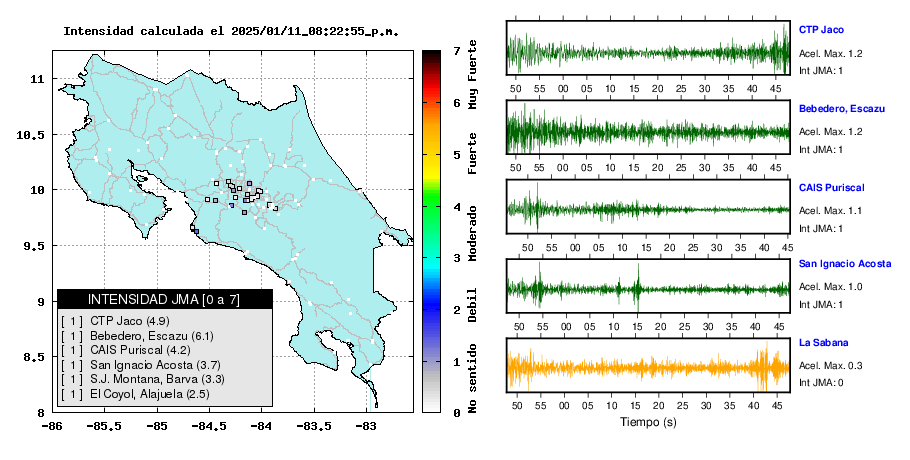 Intensidad calculada el 2025/01/11_08:22:55_p.m.

11
10.5
10
9.5
9
8.5
8
-86
-85.5
-85
-84.5
-84
-83.5
-83

INTENSIDAD JMA [0 a 7]
[ 1 ] CTP Jaco (4.9)
[ 1 ] Bebedero, Escazu (6.1)
[ 1 ] CAIS Puriscal (4.2)
[ 1 ] San Ignacio Acosta (3.7)
[ 1 ] S.J. Montana, Barva (3.3)
[ 1 ] El Coyol, Alajuela (2.5)

7
6
5
4
3
2
1
0
Muy Fuerte
Fuerte
Moderado
Debil
No sentido

50 55 00 05 10 15 20 25 30 35 40 45
CTP Jaco
Acel. Max. 1.2
Int JMA: 1

50 55 00 05 10 15 20 25 30 35 40 45
Bebedero, Escazu
Acel. Max. 1.2
Int JMA: 1

50 55 00 05 10 15 20 25 30 35 40 45
CAIS Puriscal
Acel. Max. 1.1
Int JMA: 1

50 55 00 05 10 15 20 25 30 35 40 45
San Ignacio Acosta
Acel. Max. 1.0
Int JMA: 1

50 55 00 05 10 15 20 25 30 35 40 45
La Sabana
Acel. Max. 0.3
Int JMA: 0

Tiempo (s)